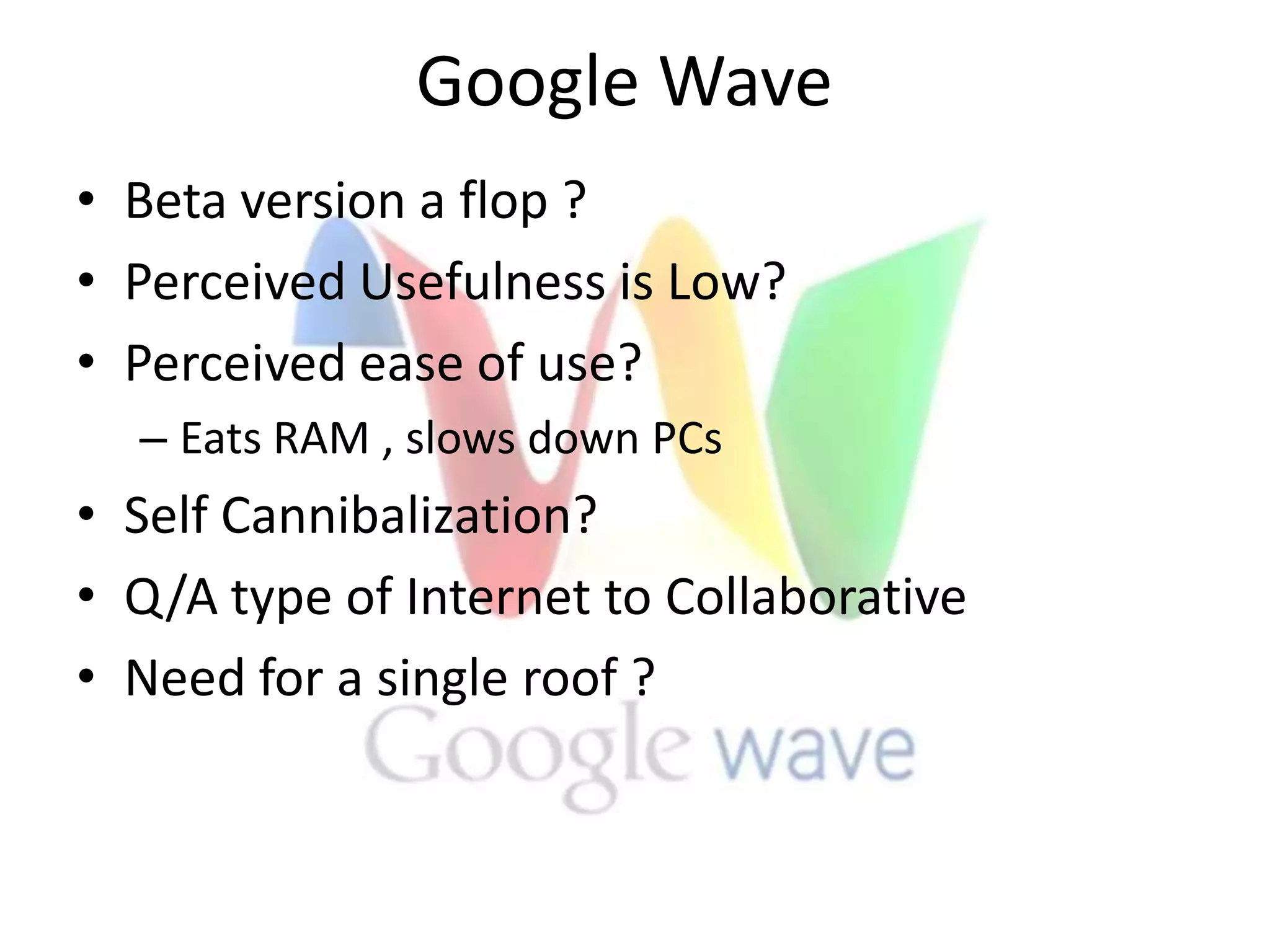 Google Wave

• Beta version a flop ?
• Perceived Usefulness is Low?
• Perceived ease of use?
  – Eats RAM , slows down PCs
• Self Cannibalization?
• Q/A type of Internet to Collaborative
• Need for a single roof ?

Google wave